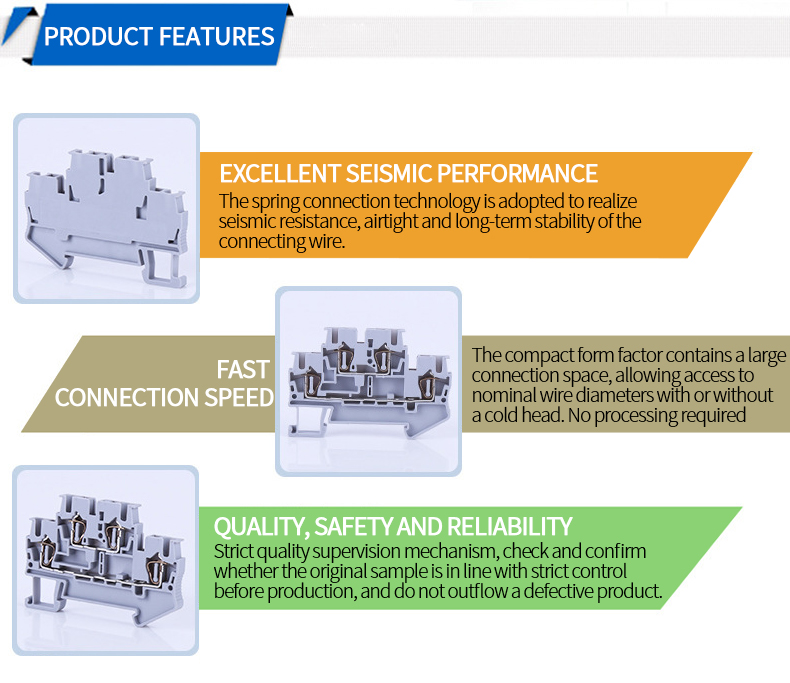 PRODUCT FEATURES

EXCELLENT SEISMIC PERFORMANCE
The spring connection technology is adopted to realize seismic resistance, airtight and long-term stability of the connecting wire.

FAST CONNECTION SPEED

The compact form factor contains a large connection space, allowing access to nominal wire diameters with or without a cold head. No processing required

QUALITY, SAFETY AND RELIABILITY
Strict quality supervision mechanism, check and confirm whether the original sample is in line with strict control before production, and do not outflow a defective product.